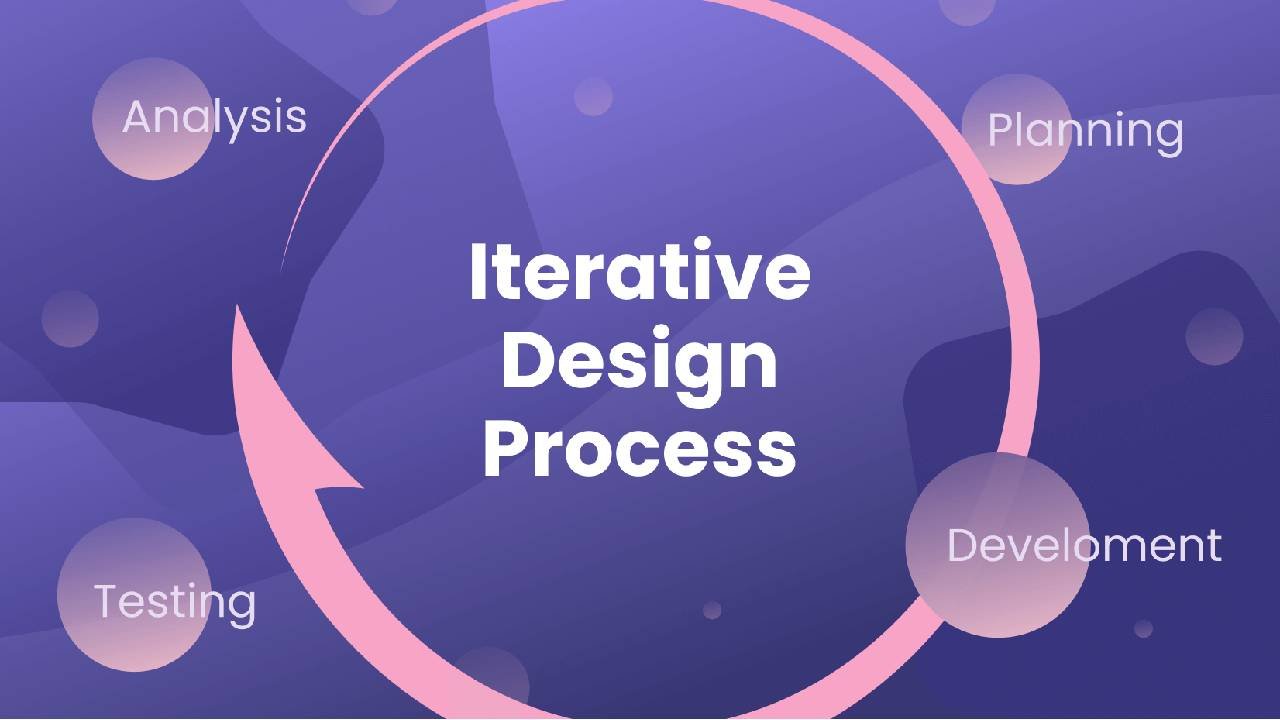 Analysis

Planning

Iterative Design Process

Develoment

Testing